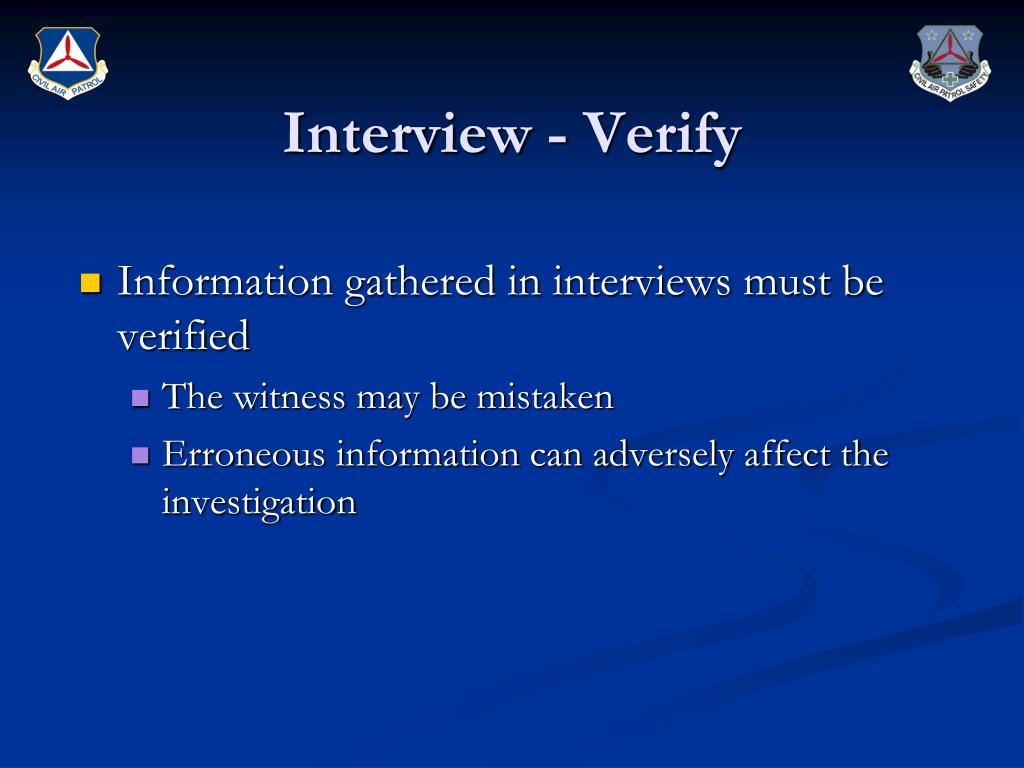 CIVIL AIR PATROL

CIVIL AIR PATROL SAFETY

Interview - Verify

Information gathered in interviews must be verified

The witness may be mistaken

Erroneous information can adversely affect the investigation